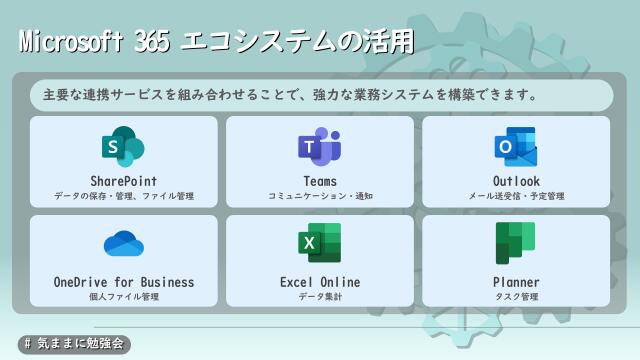 Microsoft 365 エコシステムの活用

主要な連携サービスを組み合わせることで、強力な業務システムを構築できます。

S

SharePoint
データの保存・管理、ファイル管理

T

Teams
コミュニケーション・通知

O

Outlook
メール送受信・予定管理

OneDrive for Business
個人ファイル管理

X

Excel Online
データ集計

Planner
タスク管理

# 気ままに勉強会